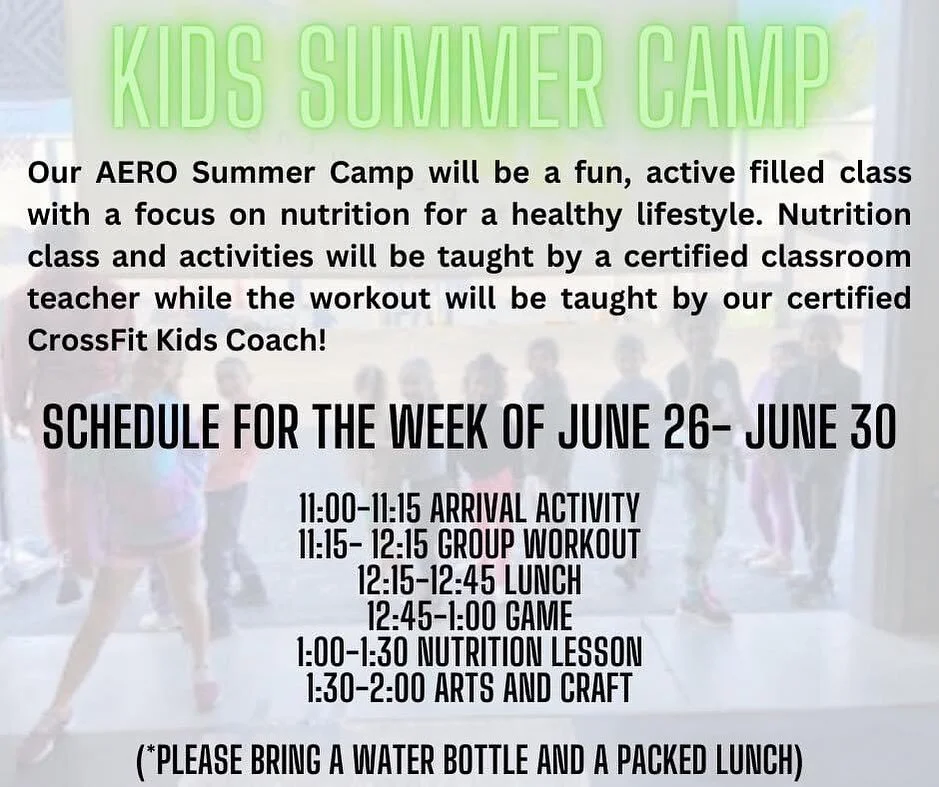 KIDS SUMMER CAMP

Our AERO Summer Camp will be a fun, active filled class with a focus on nutrition for a healthy lifestyle. Nutrition class and activities will be taught by a certified classroom teacher while the workout will be taught by our certified CrossFit Kids Coach!

SCHEDULE FOR THE WEEK OF JUNE 26- JUNE 30

11:00-11:15 ARRIVAL ACTIVITY
11:15- 12:15 GROUP WORKOUT
12:15-12:45 LUNCH
12:45-1:00 GAME
1:00-1:30 NUTRITION LESSON
1:30-2:00 ARTS AND CRAFT

(*PLEASE BRING A WATER BOTTLE AND A PACKED LUNCH)